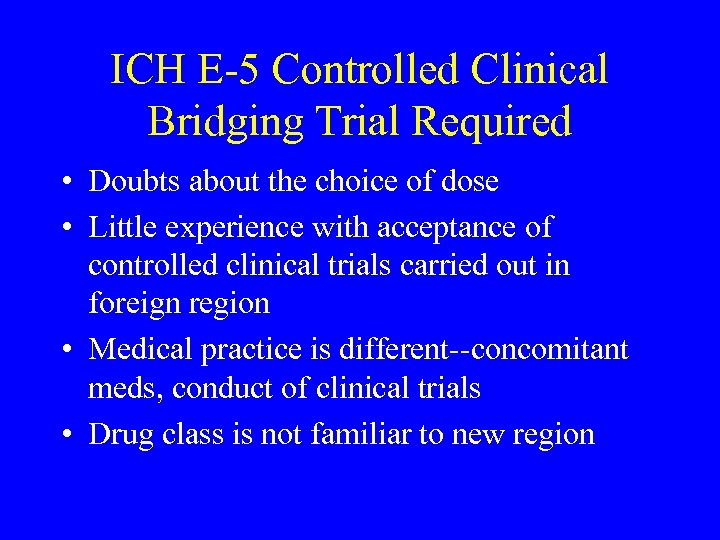 ICH E-5 Controlled Clinical Bridging Trial Required

• Doubts about the choice of dose
• Little experience with acceptance of controlled clinical trials carried out in foreign region
• Medical practice is different--concomitant meds, conduct of clinical trials
• Drug class is not familiar to new region